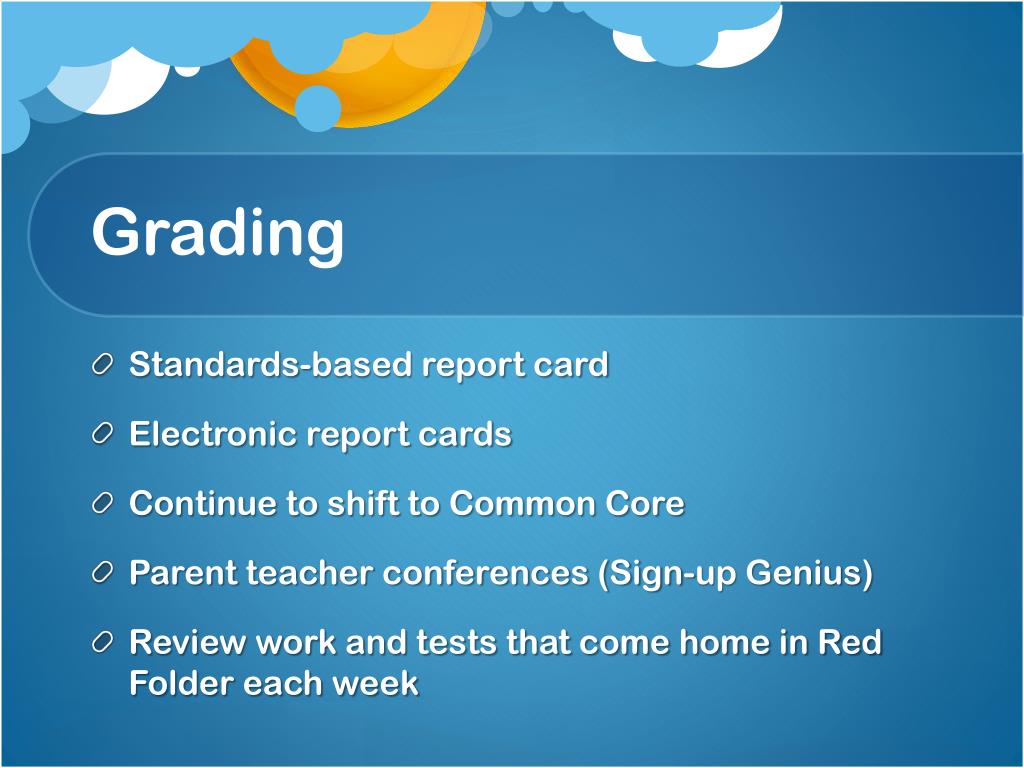 Grading

Standards-based report card

Electronic report cards

Continue to shift to Common Core

Parent teacher conferences (Sign-up Genius)

Review work and tests that come home in Red Folder each week